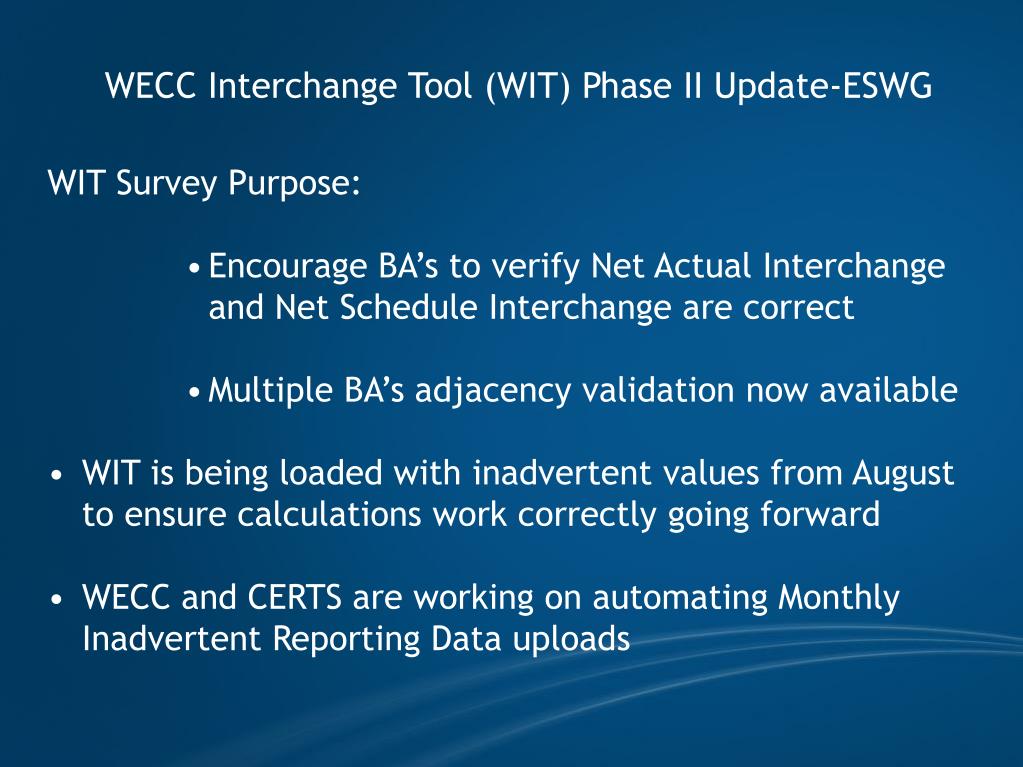 WECC Interchange Tool (WIT) Phase II Update-ESWG

WIT Survey Purpose:

• Encourage BA’s to verify Net Actual Interchange and Net Schedule Interchange are correct

• Multiple BA’s adjacency validation now available

• WIT is being loaded with inadvertent values from August to ensure calculations work correctly going forward

• WECC and CERTS are working on automating Monthly Inadvertent Reporting Data uploads